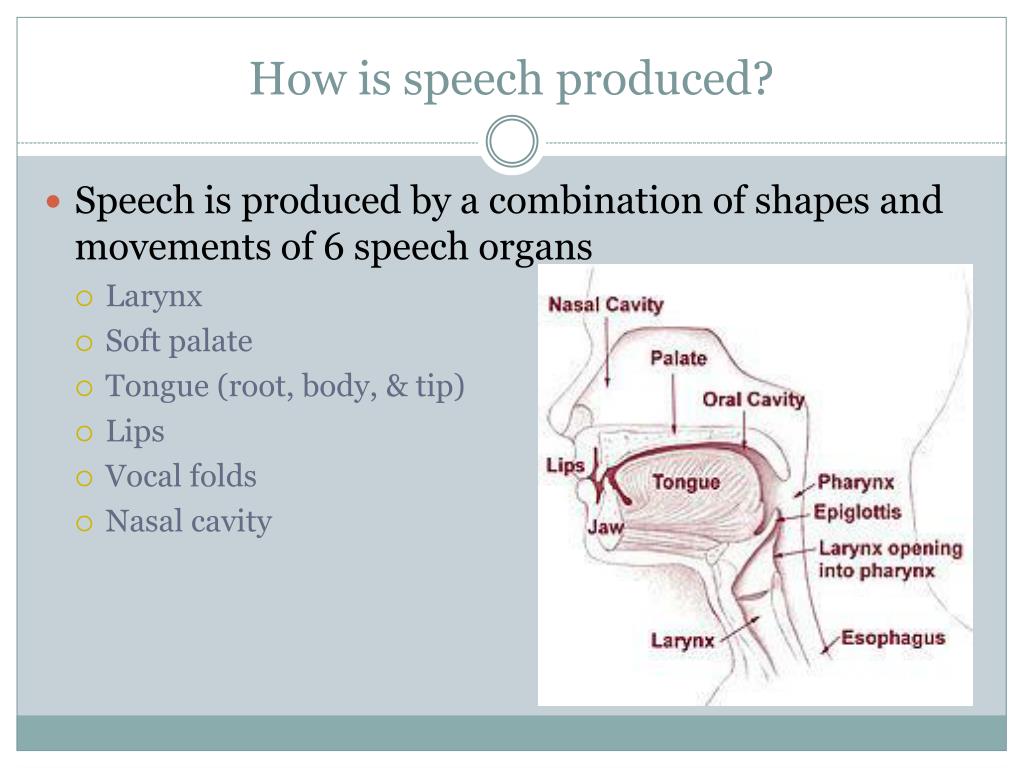 How is speech produced?

Speech is produced by a combination of shapes and movements of 6 speech organs

Larynx
Soft palate
Tongue (root, body, & tip)
Lips
Vocal folds
Nasal cavity

Nasal Cavity
Palate
Oral Cavity
Lips
Tongue
Jaw
Pharynx
Epiglottis
Larynx opening into pharynx
Larynx
Esophagus